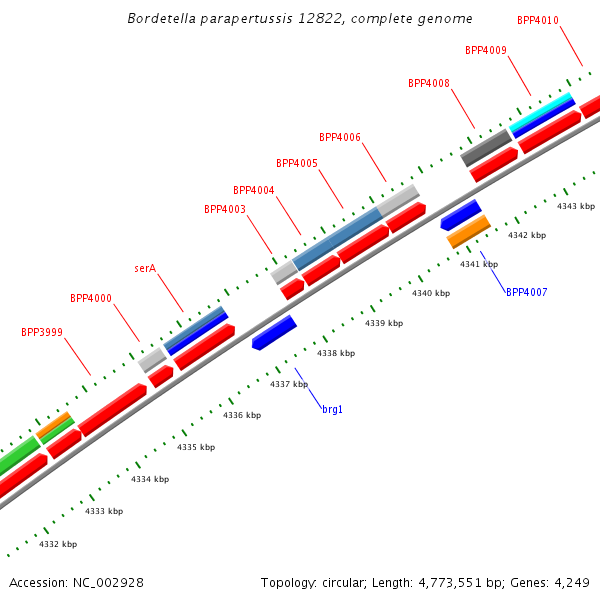 Bordetella parapertussis 12822, complete genome

BPP4010

BPP4009

BPP4008

BPP4006

BPP4005

BPP4004

BPP4003

serA

BPP4000

BPP3999

4343 kbp

4342 kbp

4341 kbp

BPP4007

4340 kbp

4339 kbp

4338 kbp

4337 kbp

brg1

4336 kbp

4335 kbp

4334 kbp

4333 kbp

4332 kbp

Accession: NC_002928

Topology: circular; Length: 4,773,551 bp; Genes: 4,249